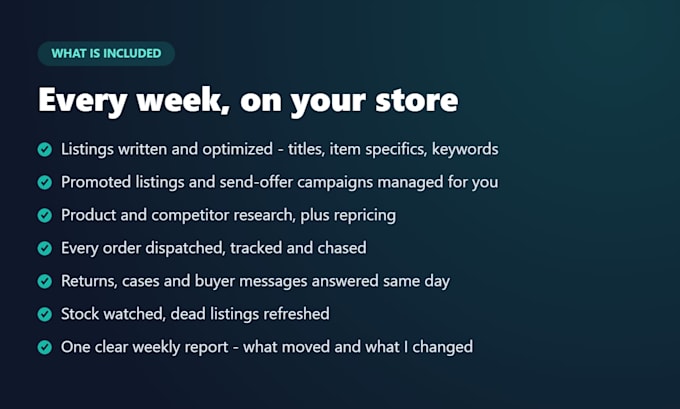 WHAT IS INCLUDED

Every week, on your store

Listings written and optimized - titles, item specifics, keywords

Promoted listings and send-offer campaigns managed for you

Product and competitor research, plus repricing

Every order dispatched, tracked and chased

Returns, cases and buyer messages answered same day

Stock watched, dead listings refreshed

One clear weekly report - what moved and what I changed